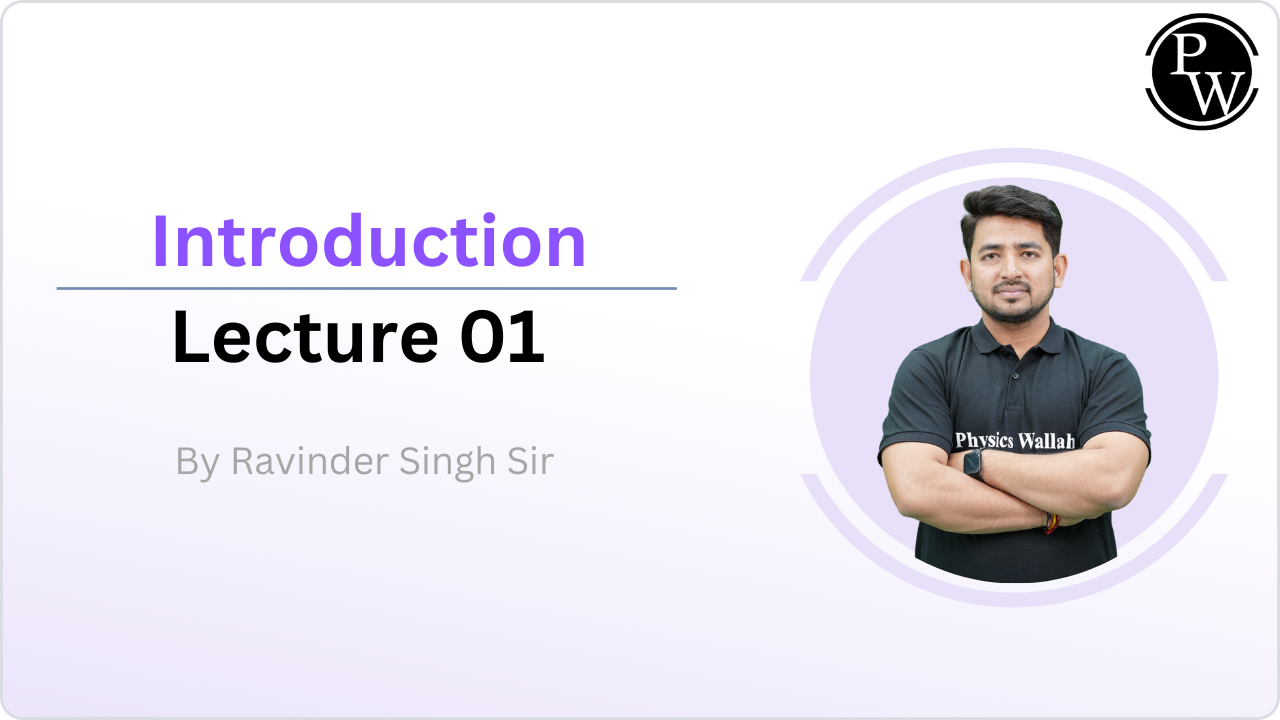 PW

Introduction

Lecture 01

By Ravinder Singh Sir

Physics Wallah